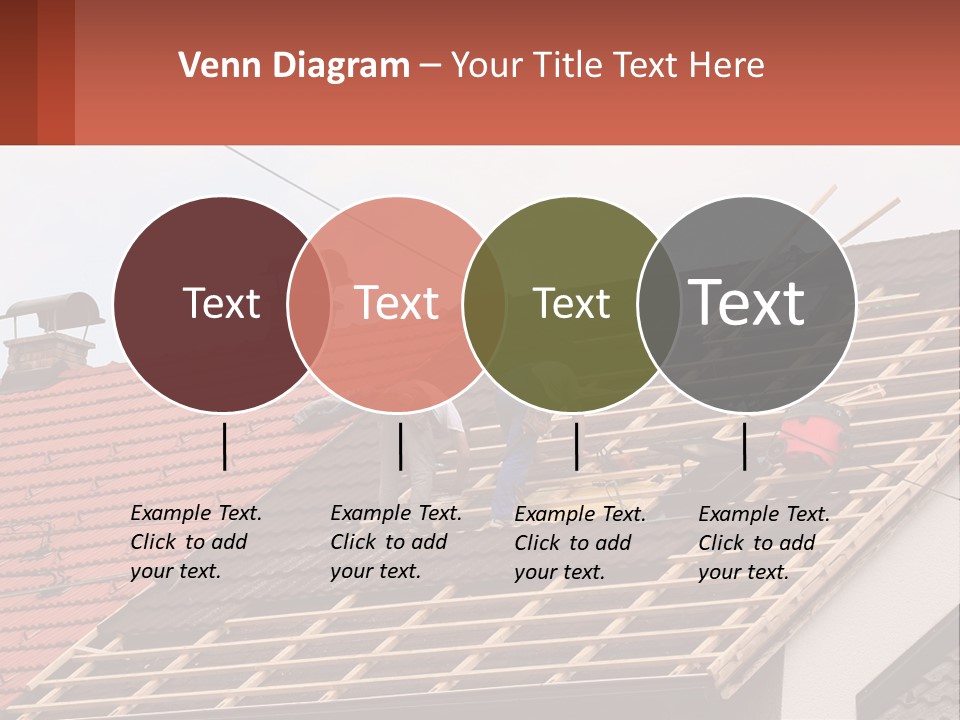 Venn Diagram – Your Title Text Here

Text

Text

Text

Text

Example Text. Click to add your text.

Example Text. Click to add your text.

Example Text. Click to add your text.

Example Text. Click to add your text.